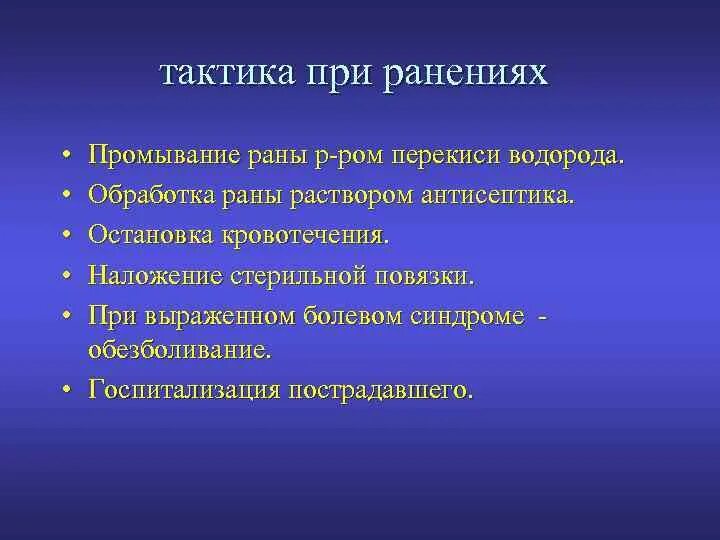 тактика при ранениях

• Промывание раны р-ром перекиси водорода.
• Обработка раны раствором антисептика.
• Остановка кровотечения.
• Наложение стерильной повязки.
• При выраженном болевом синдроме - обезболивание.
• Госпитализация пострадавшего.